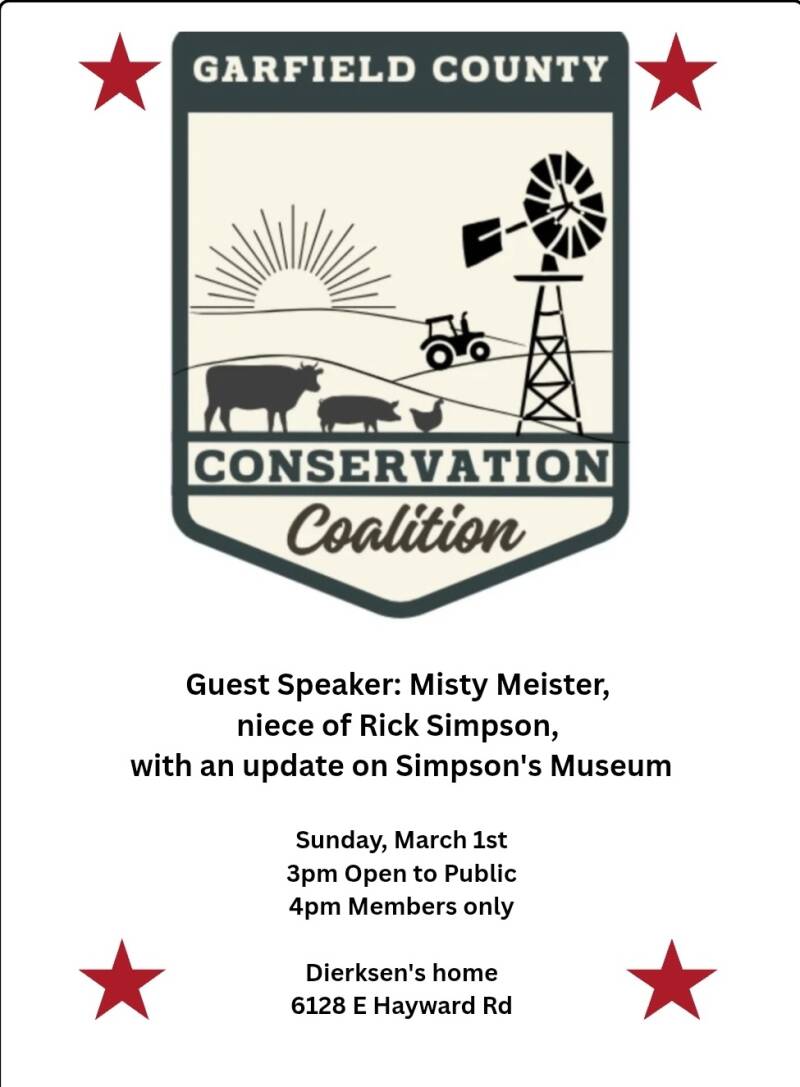 GARFIELD COUNTY

CONSERVATION

Coalition

Guest Speaker: Misty Meister, niece of Rick Simpson, with an update on Simpson's Museum

Sunday, March 1st
3pm Open to Public
4pm Members only

Dierksen's home
6128 E Hayward Rd